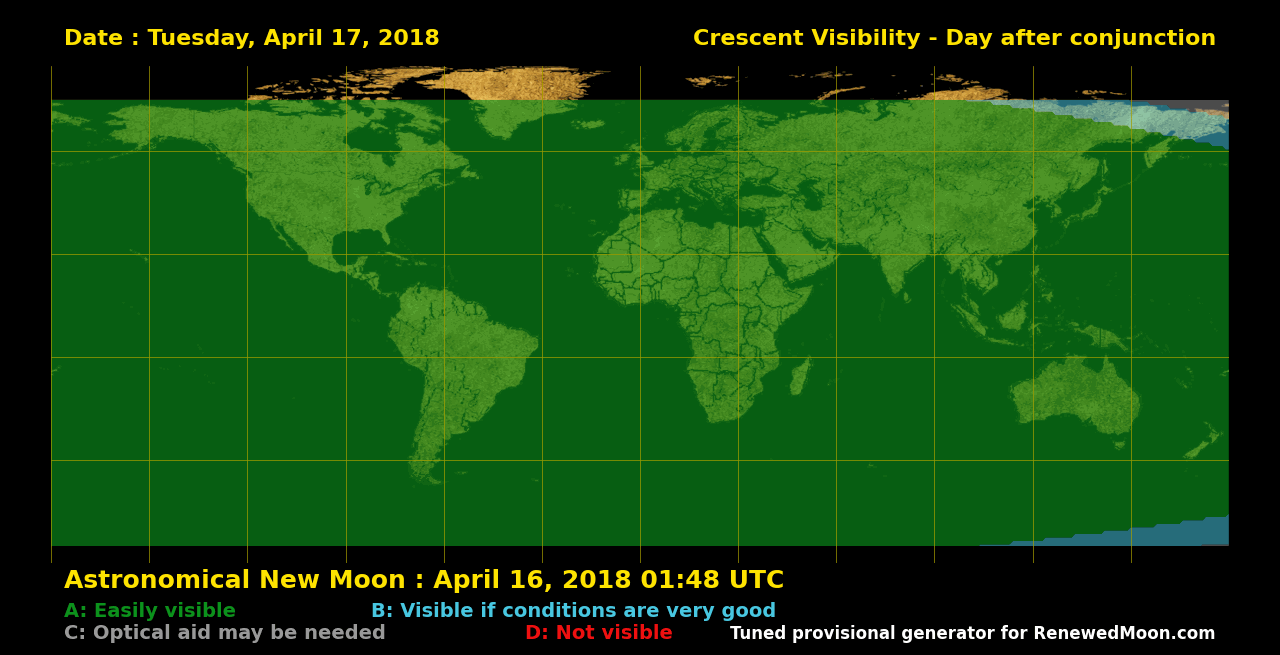 Date : Tuesday, April 17, 2018

Crescent Visibility - Day after conjunction

Astronomical New Moon : April 16, 2018 01:48 UTC

A: Easily visible
B: Visible if conditions are very good
C: Optical aid may be needed
D: Not visible
Tuned provisional generator for RenewedMoon.com